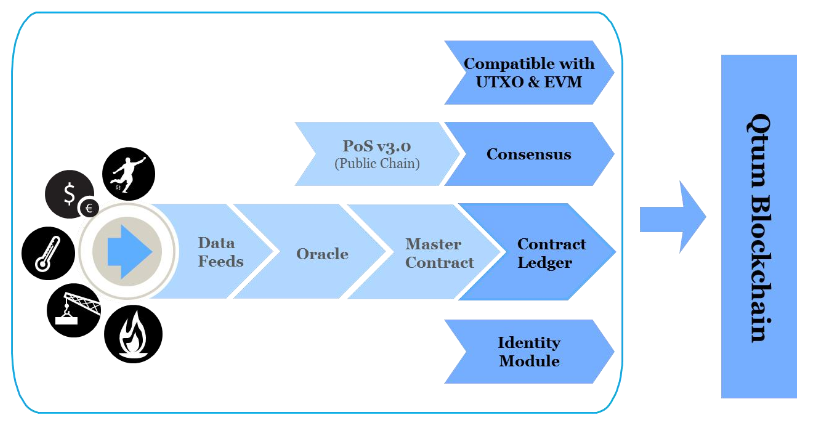 Compatible with UTXO & EVM

PoS v3.0
(Public Chain)

Consensus

$ €

Data Feeds

Oracle

Master Contract

Contract Ledger

Identity Module

Qtum Blockchain